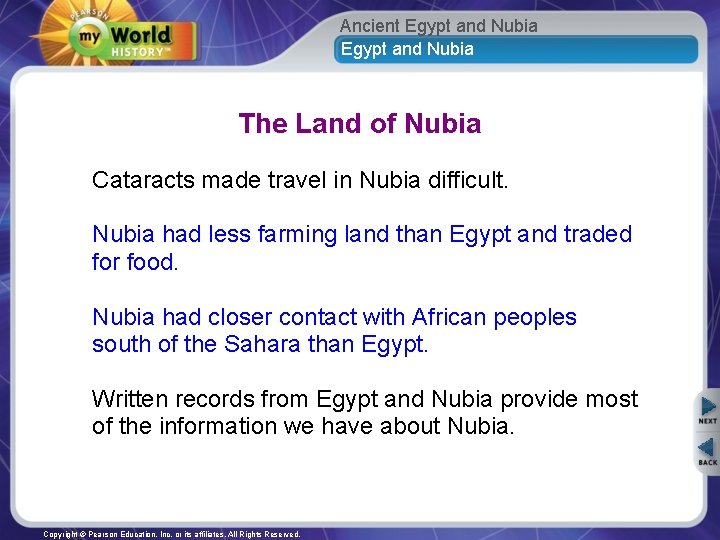 PEARSON
my World HISTORY™

Ancient Egypt and Nubia
Egypt and Nubia

The Land of Nubia

Cataracts made travel in Nubia difficult.

Nubia had less farming land than Egypt and traded for food.

Nubia had closer contact with African peoples south of the Sahara than Egypt.

Written records from Egypt and Nubia provide most of the information we have about Nubia.

NEXT
BACK

Copyright © Pearson Education, Inc. or its affiliates. All Rights Reserved.